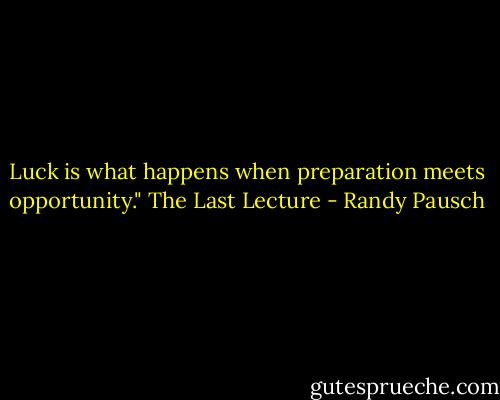 Luck is what happens when preparation meets opportunity." The Last Lecture - Randy Pausch

gutesprueche.com